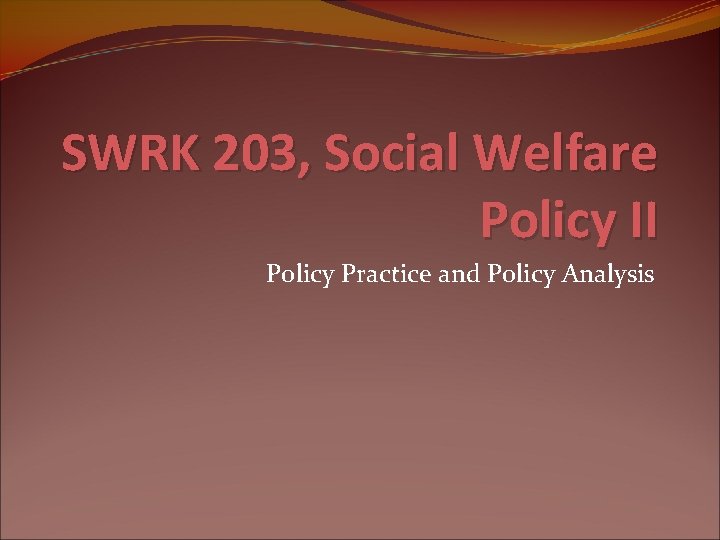 SWRK 203, Social Welfare Policy II

Policy Practice and Policy Analysis